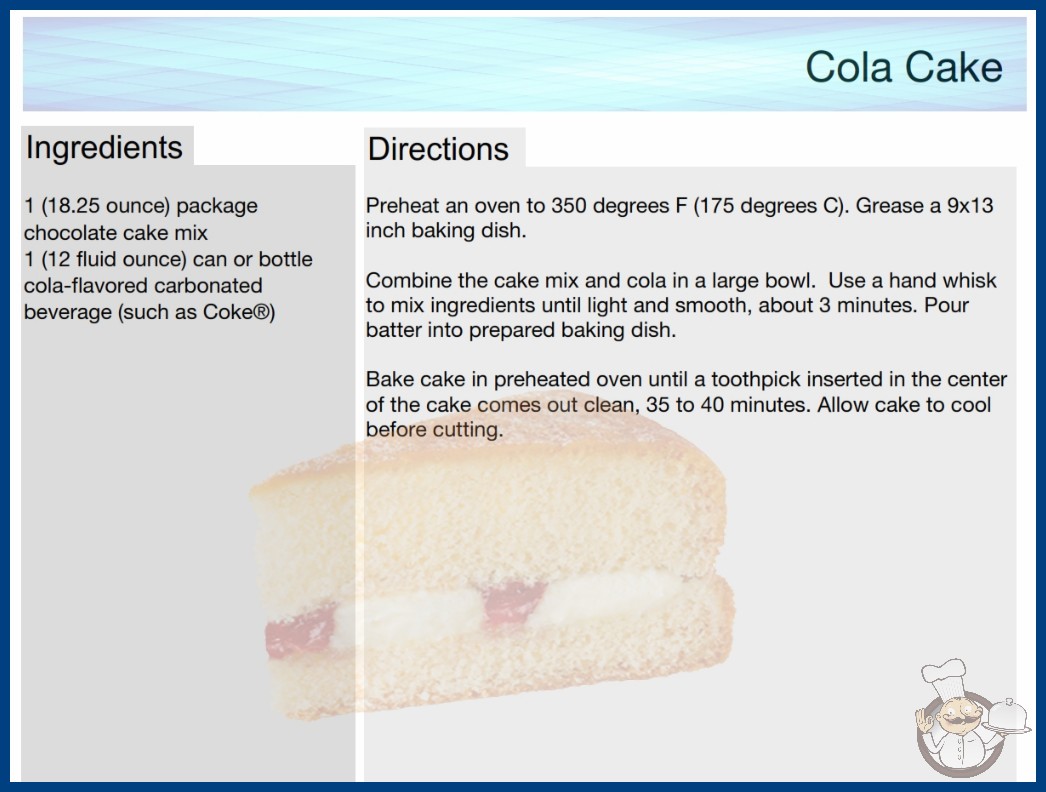 Cola Cake

Ingredients

1 (18.25 ounce) package chocolate cake mix
1 (12 fluid ounce) can or bottle cola-flavored carbonated beverage (such as Coke®)

Directions

Preheat an oven to 350 degrees F (175 degrees C). Grease a 9x13 inch baking dish.

Combine the cake mix and cola in a large bowl. Use a hand whisk to mix ingredients until light and smooth, about 3 minutes. Pour batter into prepared baking dish.

Bake cake in preheated oven until a toothpick inserted in the center of the cake comes out clean, 35 to 40 minutes. Allow cake to cool before cutting.